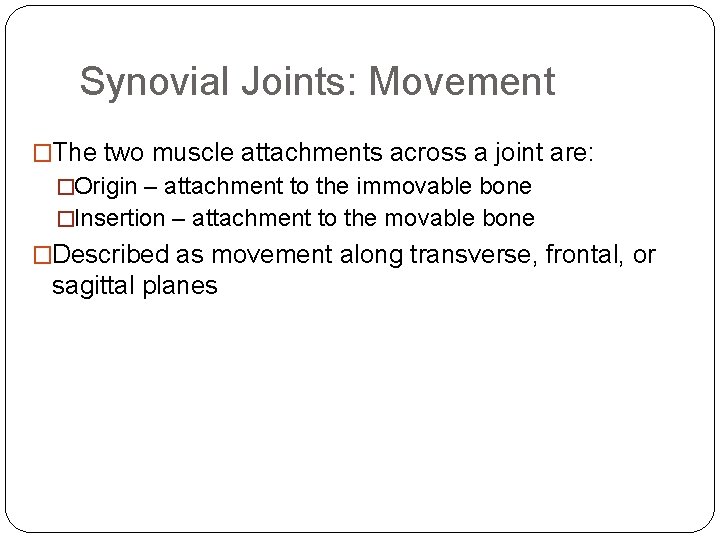 Synovial Joints: Movement

□The two muscle attachments across a joint are:

□Origin – attachment to the immovable bone

□Insertion – attachment to the movable bone

□Described as movement along transverse, frontal, or sagittal planes